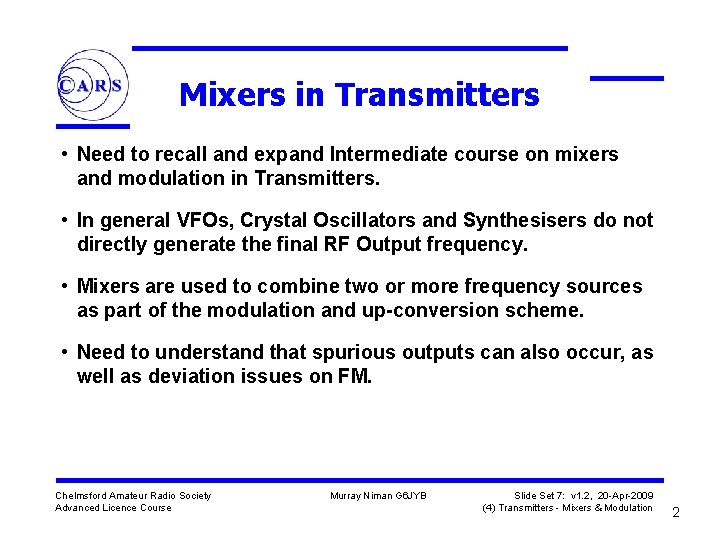 CARS

Mixers in Transmitters

• Need to recall and expand Intermediate course on mixers and modulation in Transmitters.

• In general VFOs, Crystal Oscillators and Synthesisers do not directly generate the final RF Output frequency.

• Mixers are used to combine two or more frequency sources as part of the modulation and up-conversion scheme.

• Need to understand that spurious outputs can also occur, as well as deviation issues on FM.

Chelmsford Amateur Radio Society
Advanced Licence Course

Murray Niman G6JYB

Slide Set 7: v1.2, 20-Apr-2009
(4) Transmitters - Mixers & Modulation

2